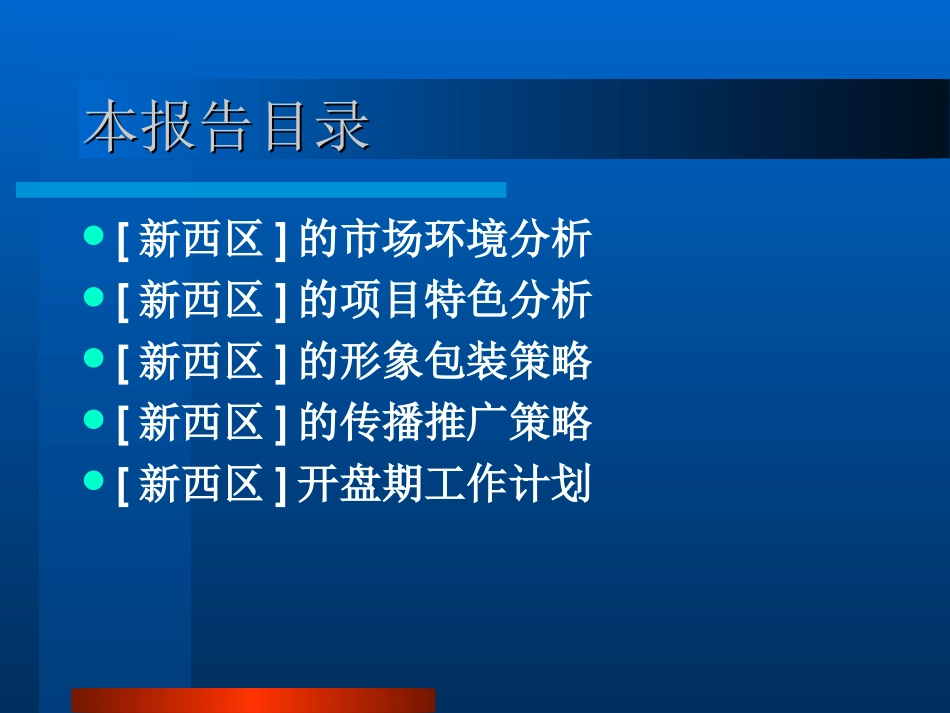 本报告目录

- [ 新西区 ] 的市场环境分析
- [ 新西区 ] 的项目特色分析
- [ 新西区 ] 的形象包装策略
- [ 新西区 ] 的传播推广策略
- [ 新西区 ] 开盘期工作计划